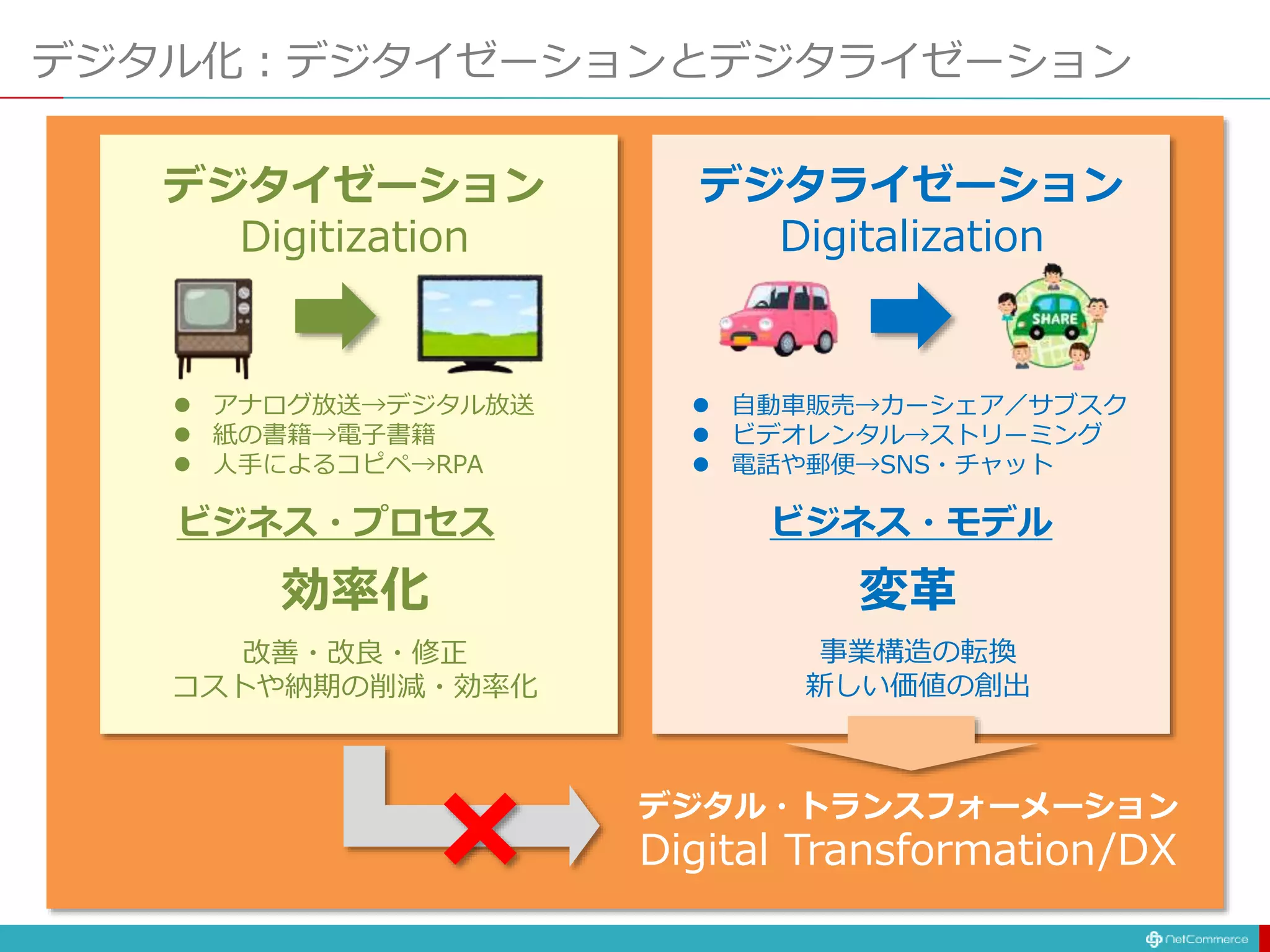 デジタル化：デジタイゼーションとデジタライゼーション

デジタイゼーション
Digitization

● アナログ放送→デジタル放送
● 紙の書籍→電子書籍
● 人手によるコピペ→RPA

ビジネス・プロセス

効率化

改善・改良・修正
コストや納期の削減・効率化

デジタライゼーション
Digitalization

SHARE

● 自動車販売→カーシェア／サブスク
● ビデオレンタル→ストリーミング
● 電話や郵便→SNS・チャット

ビジネス・モデル

変革

事業構造の転換
新しい価値の創出

デジタル・トランスフォーメーション
Digital Transformation/DX

NetCommerce